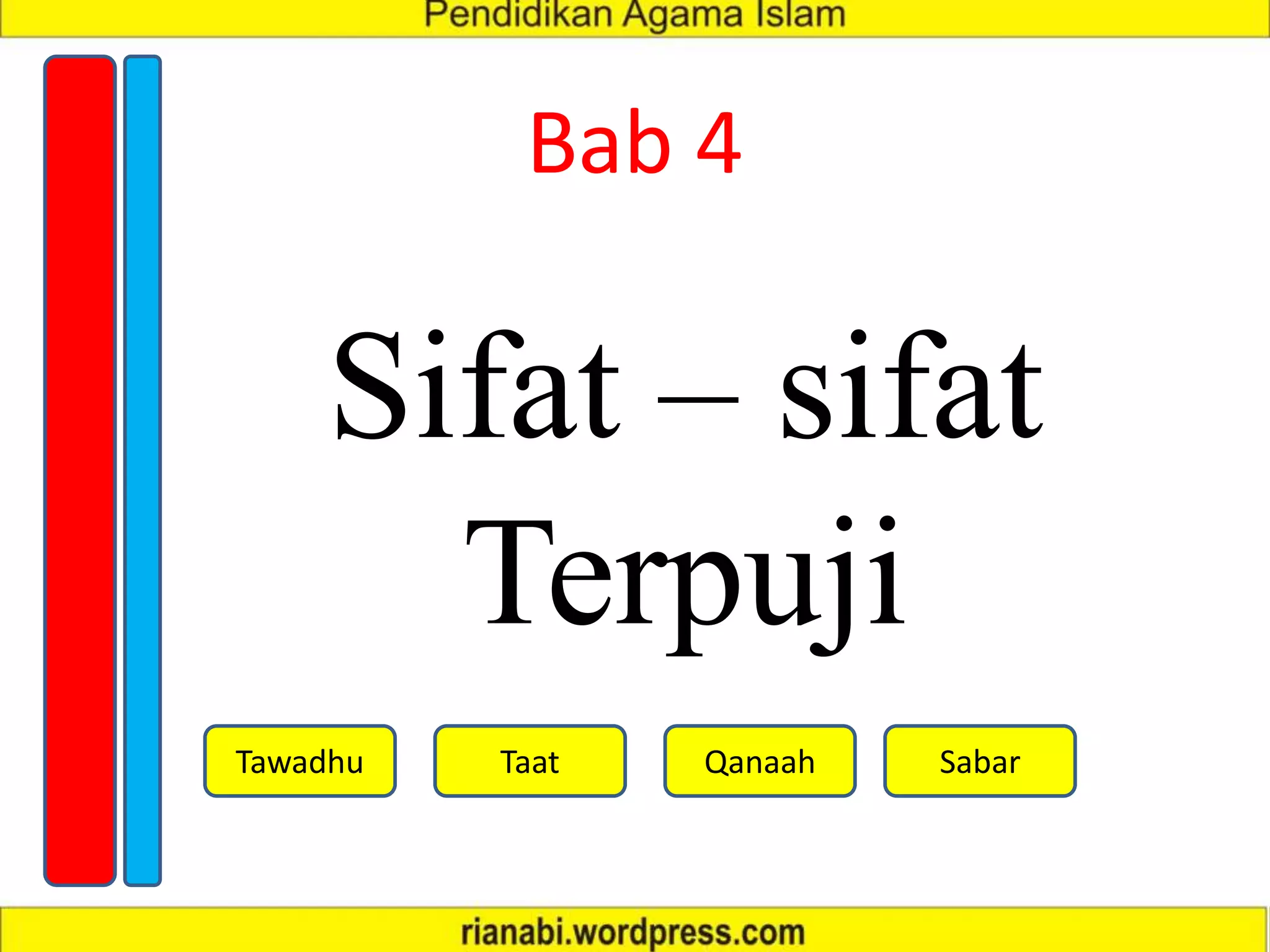 Pendidikan Agama Islam

Bab 4

Sifat – sifat Terpuji

Tawadhu

Taat

Qanaah

Sabar

rianabi.wordpress.com